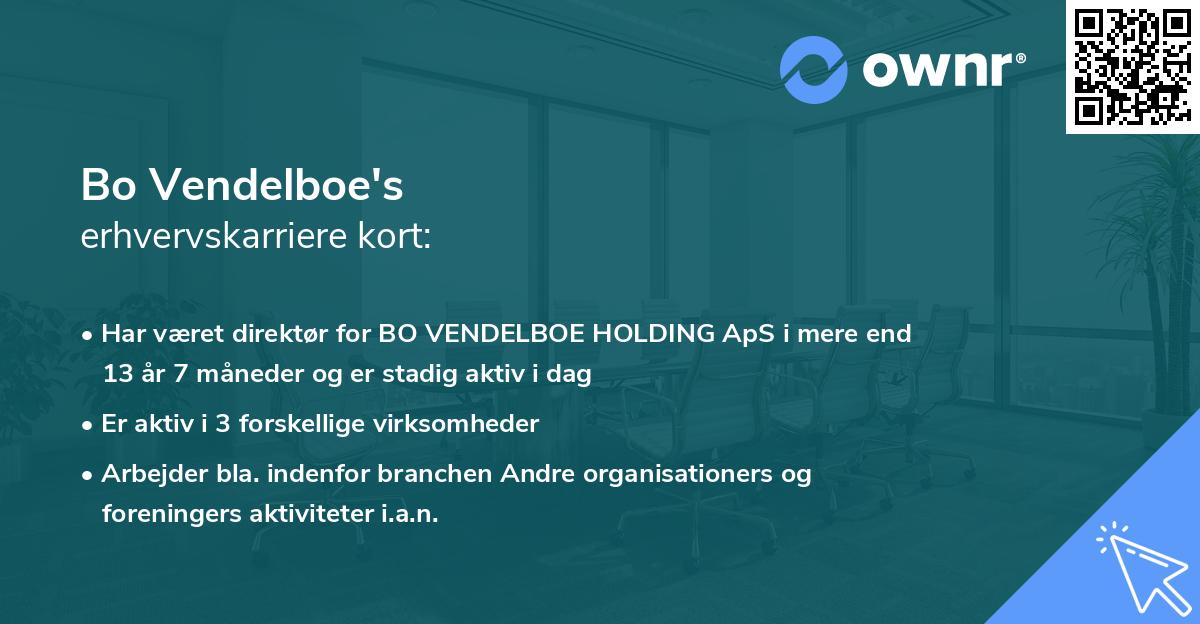 ownr®

Bo Vendelboe's
erhvervskarriere kort:

• Har været direktør for BO VENDELBOE HOLDING ApS i mere end 13 år 7 måneder og er stadig aktiv i dag
• Er aktiv i 3 forskellige virksomheder
• Arbejder bla. indenfor branchen Andre organisationers og foreningers aktiviteter i.a.n.